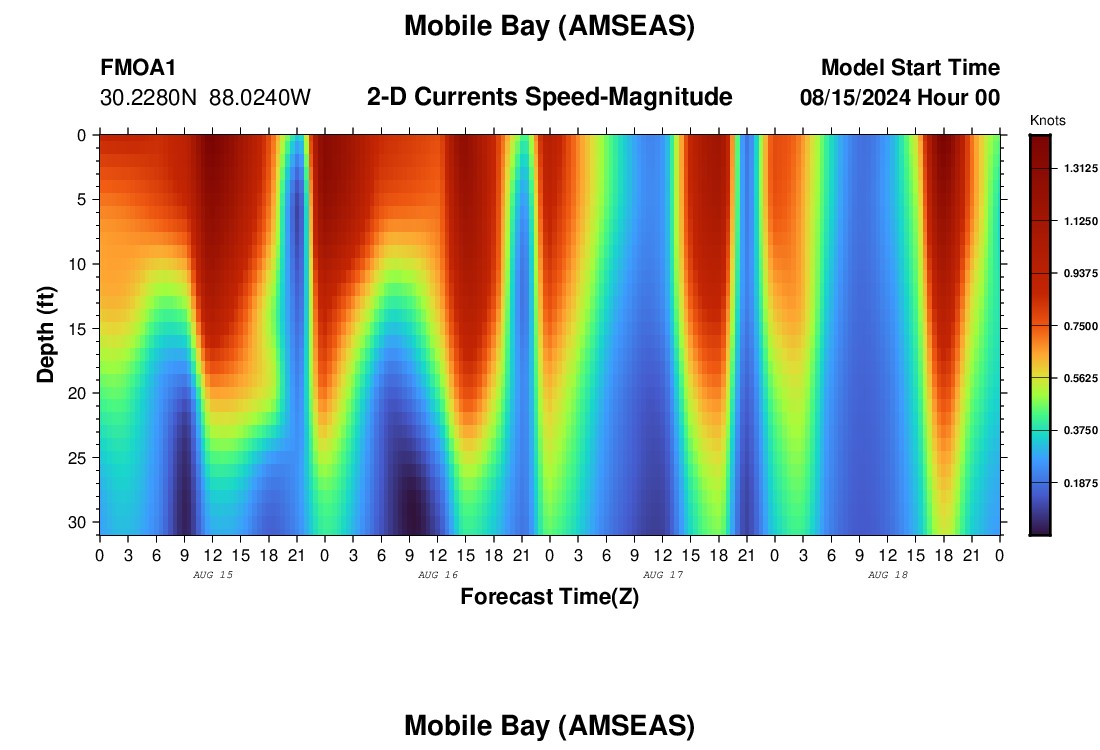 Mobile Bay (AMSEAS)

FMOA1
30.2280N 88.0240W

2-D Currents Speed-Magnitude

Model Start Time
08/15/2024 Hour 00

Knots
1.3125
1.1250
0.9375
0.7500
0.5625
0.3750
0.1875

Depth (ft)
0
5
10
15
20
25
30

0 3 6 9 12 15 18 21 0 3 6 9 12 15 18 21 0 3 6 9 12 15 18 21 0 3 6 9 12 15 18 21 0
AUG 15
AUG 16
AUG 17
AUG 18

Forecast Time(Z)

Mobile Bay (AMSEAS)